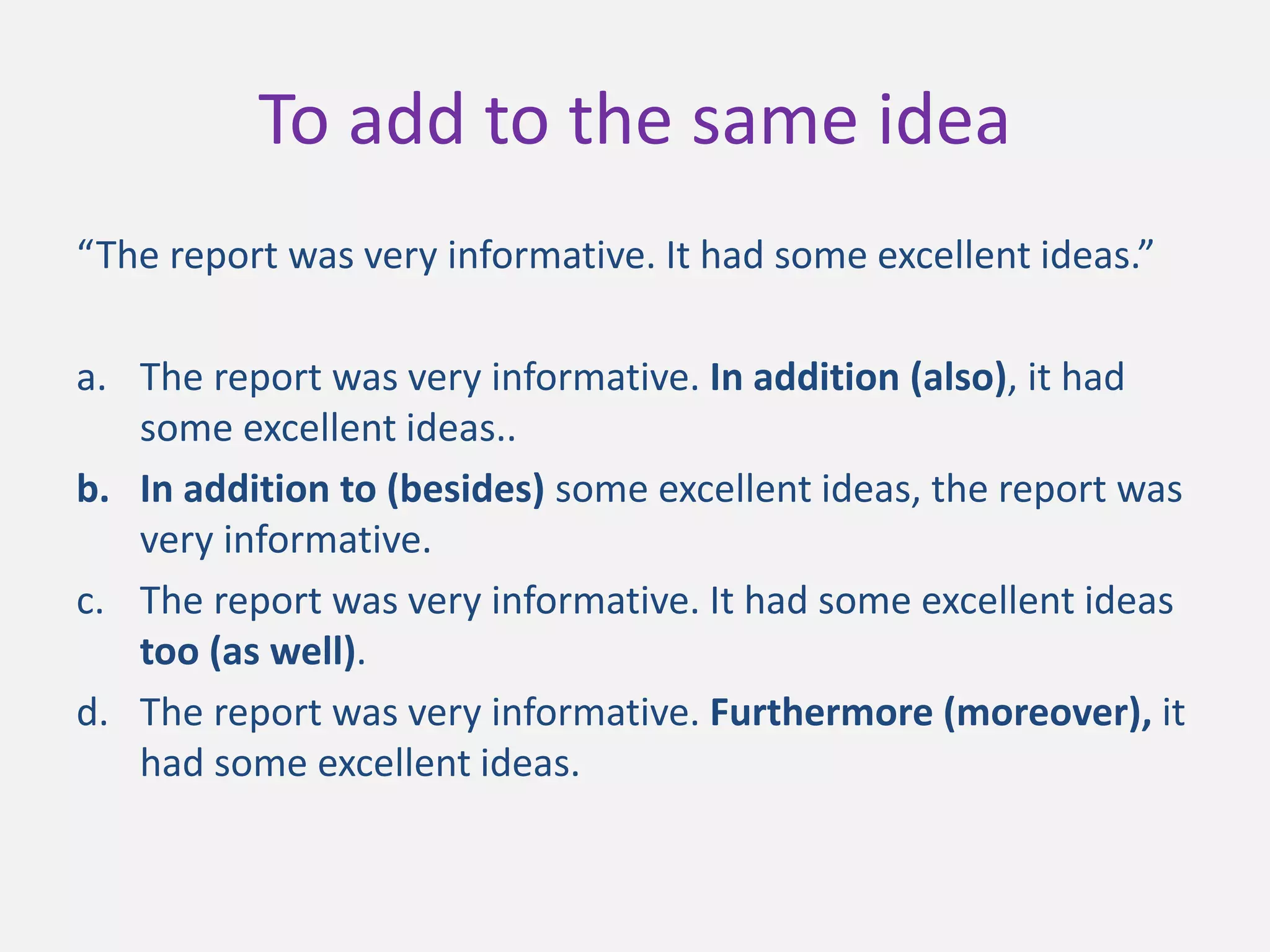 To add to the same idea

“The report was very informative. It had some excellent ideas.”

a. The report was very informative. In addition (also), it had some excellent ideas..
b. In addition to (besides) some excellent ideas, the report was very informative.
c. The report was very informative. It had some excellent ideas too (as well).
d. The report was very informative. Furthermore (moreover), it had some excellent ideas.